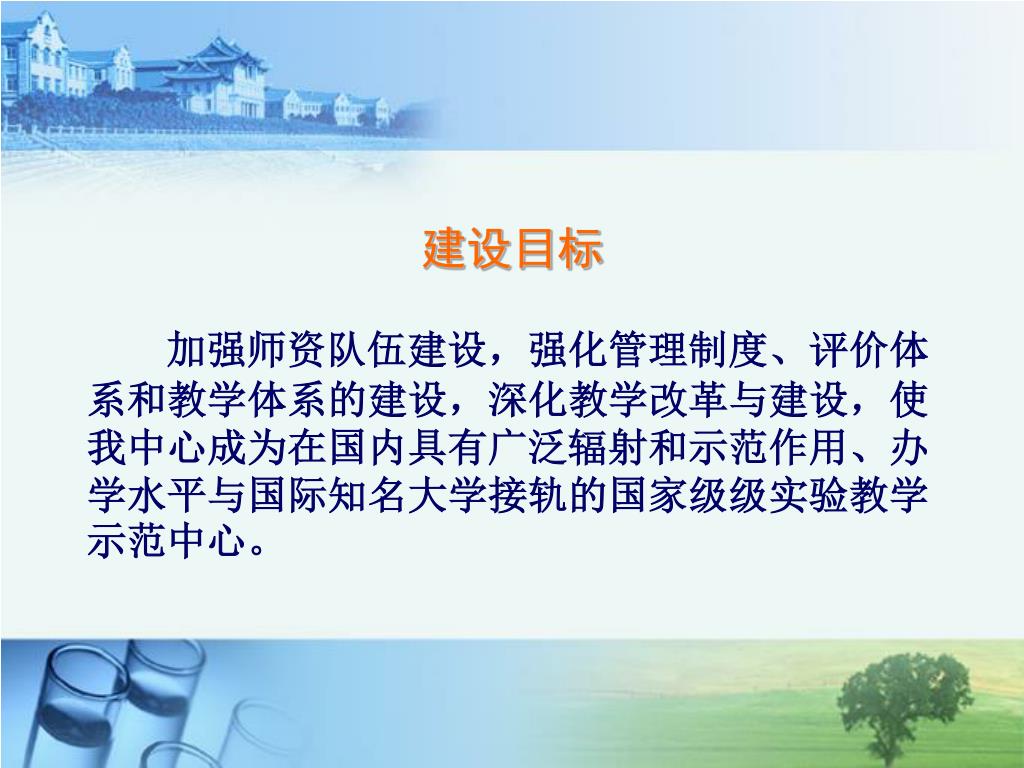 建设目标

加强师资队伍建设，强化管理制度、评价体系和教学体系的建设，深化教学改革与建设，使我中心成为在国内具有广泛辐射和示范作用、办学水平与国际知名大学接轨的国家级级实验教学示范中心。